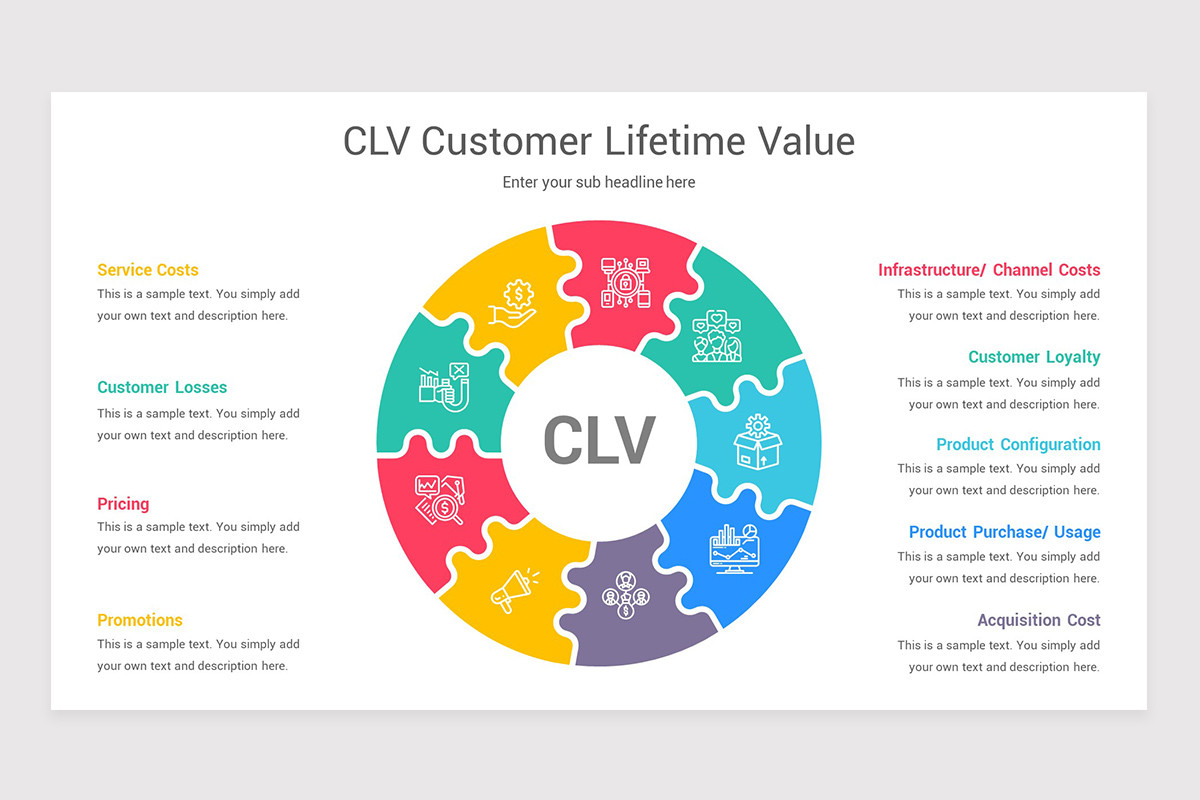 CLV Customer Lifetime Value

Enter your sub headline here

Service Costs
This is a sample text. You simply add your own text and description here.

Customer Losses
This is a sample text. You simply add your own text and description here.

Pricing
This is a sample text. You simply add your own text and description here.

Promotions
This is a sample text. You simply add your own text and description here.

CLV

Infrastructure/ Channel Costs
This is a sample text. You simply add your own text and description here.

Customer Loyalty
This is a sample text. You simply add your own text and description here.

Product Configuration
This is a sample text. You simply add your own text and description here.

Product Purchase/ Usage
This is a sample text. You simply add your own text and description here.

Acquisition Cost
This is a sample text. You simply add your own text and description here.